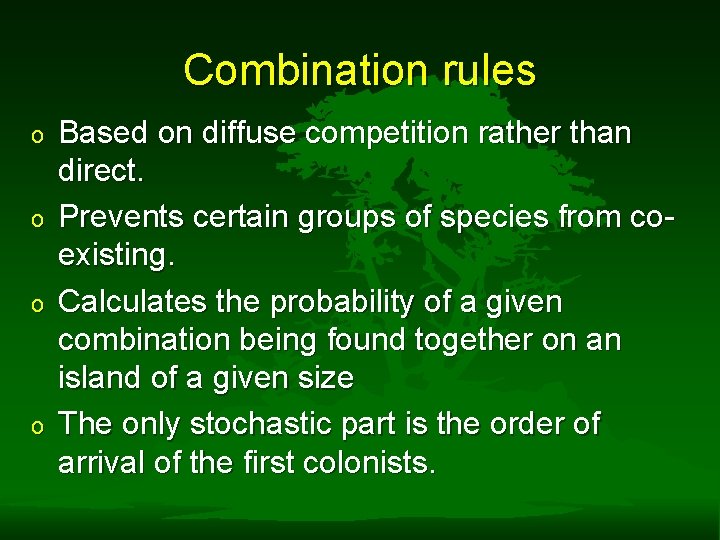 Combination rules

o Based on diffuse competition rather than direct.

o Prevents certain groups of species from co-existing.

o Calculates the probability of a given combination being found together on an island of a given size

o The only stochastic part is the order of arrival of the first colonists.